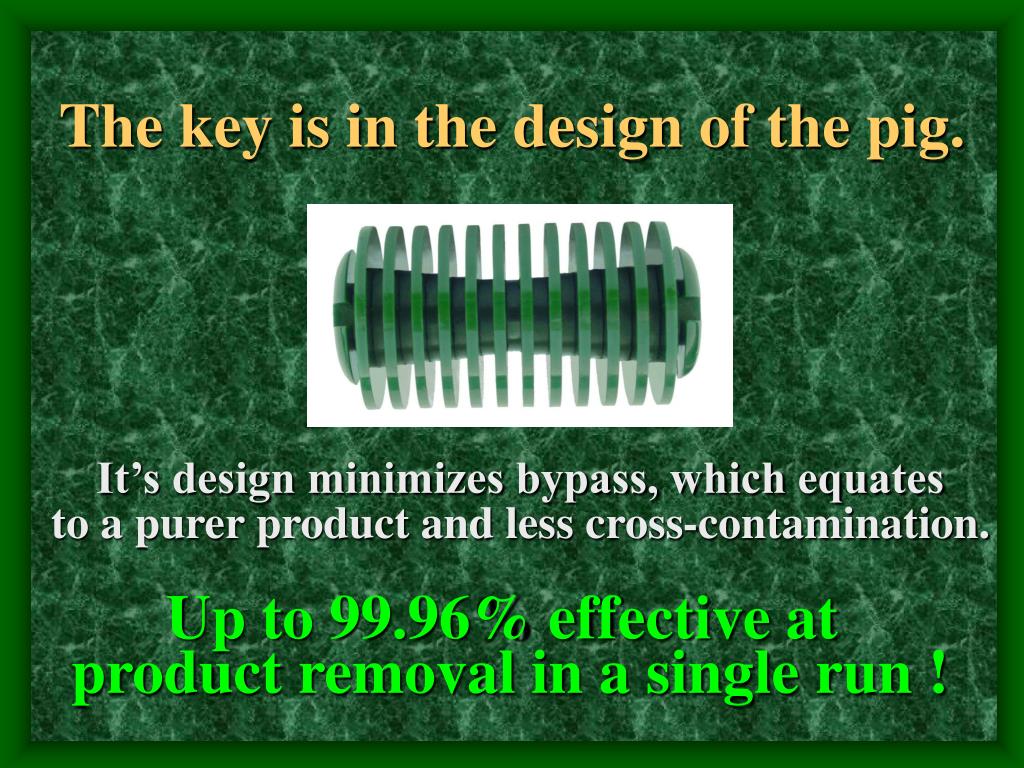 The key is in the design of the pig.

It’s design minimizes bypass, which equates to a purer product and less cross-contamination.

Up to 99.96% effective at product removal in a single run !